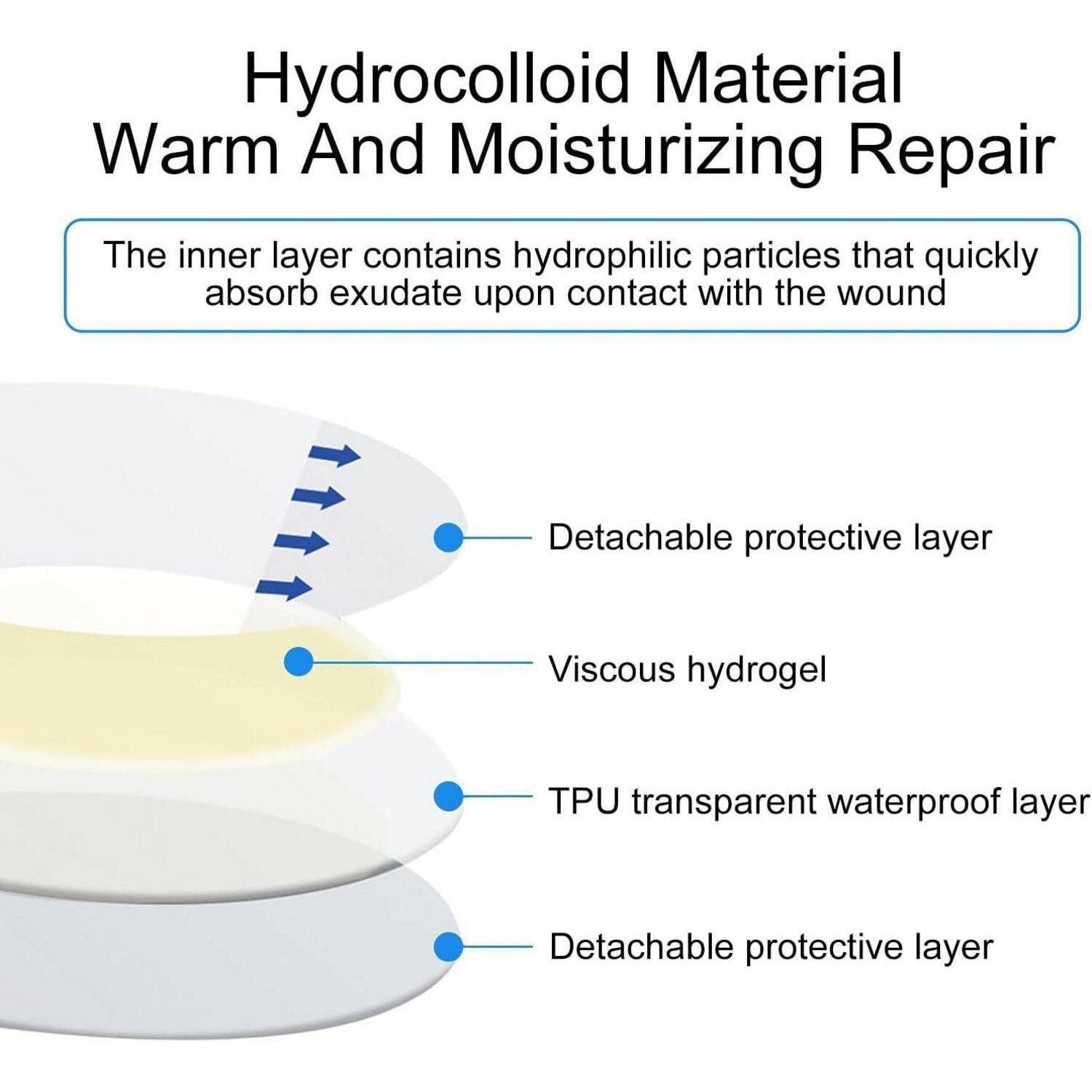 Hydrocolloid Material
Warm And Moisturizing Repair

The inner layer contains hydrophilic particles that quickly absorb exudate upon contact with the wound

Detachable protective layer

Viscous hydrogel

TPU transparent waterproof layer

Detachable protective layer